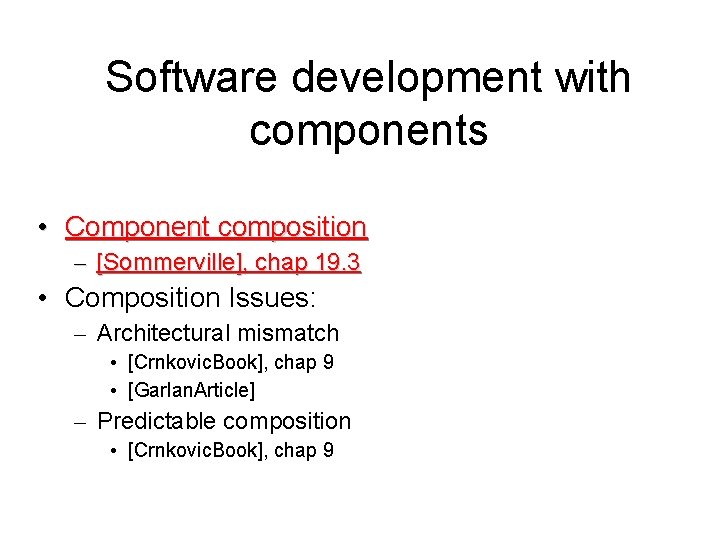 Software development with components

• Component composition
– [Sommerville], chap 19.3
• Composition Issues:
– Architectural mismatch
• [CrnkovicBook], chap 9
• [GarlanArticle]
– Predictable composition
• [CrnkovicBook], chap 9